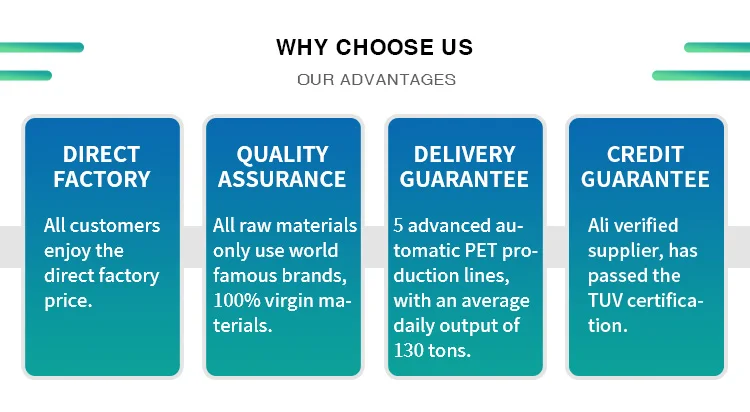 WHY CHOOSE US

OUR ADVANTAGES

DIRECT FACTORY

All customers enjoy the direct factory price.

QUALITY ASSURANCE

All raw materials only use world famous brands, 100% virgin materials.

DELIVERY GUARANTEE

5 advanced automatic PET production lines, with an average daily output of 130 tons.

CREDIT GUARANTEE

Ali verified supplier, has passed the TUV certification.